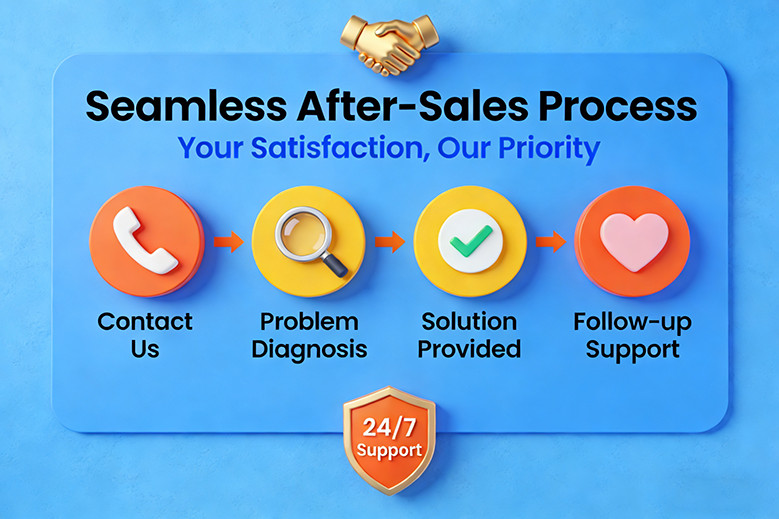 Seamless After-Sales Process

Your Satisfaction, Our Priority

Contact Us

Problem Diagnosis

Solution Provided

Follow-up Support

24/7 Support